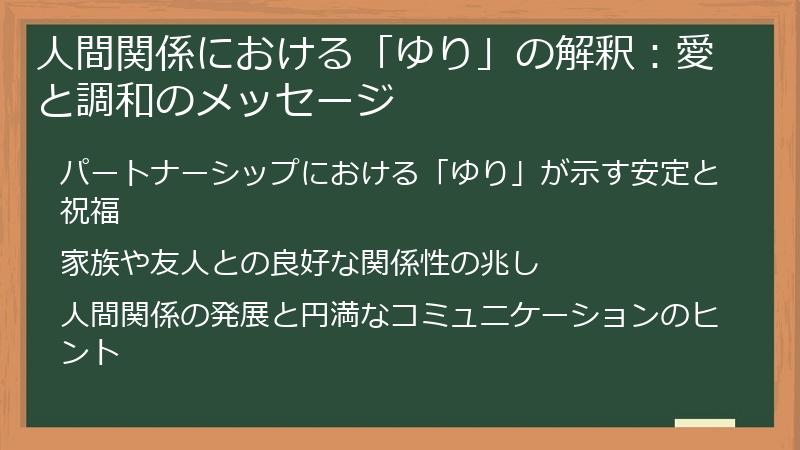 人間関係における「ゆり」の解釈：愛と調和のメッセージ

パートナーシップにおける「ゆり」が示す安定と祝福

家族や友人との良好な関係性の兆し

人間関係の発展と円満なコミュニケーションのヒント